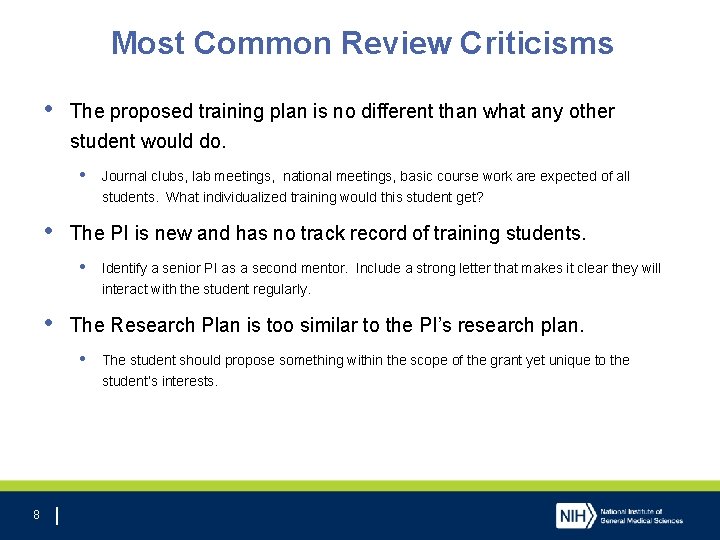 Most Common Review Criticisms

• The proposed training plan is no different than what any other student would do.

• Journal clubs, lab meetings, national meetings, basic course work are expected of all students. What individualized training would this student get?

• The PI is new and has no track record of training students.

• Identify a senior PI as a second mentor. Include a strong letter that makes it clear they will interact with the student regularly.

• The Research Plan is too similar to the PI's research plan.

• The student should propose something within the scope of the grant yet unique to the student's interests.

8

NIH National Institute of General Medical Sciences